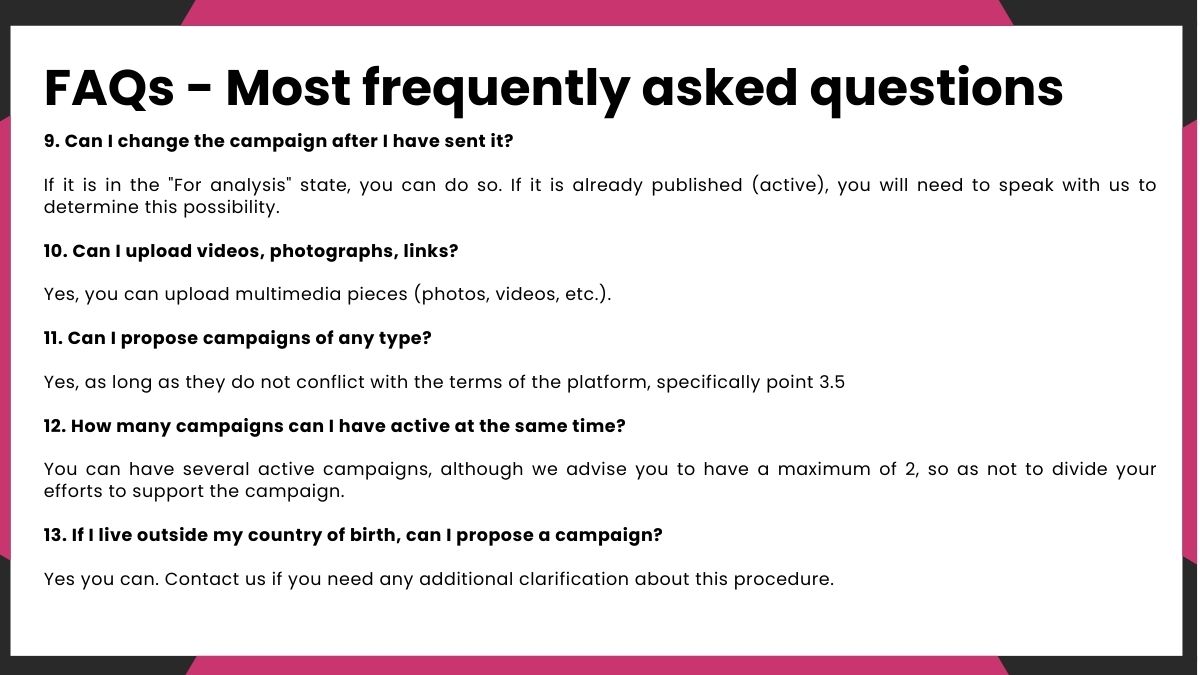 FAQs - Most frequently asked questions

9. Can I change the campaign after I have sent it?

If it is in the "For analysis" state, you can do so. If it is already published (active), you will need to speak with us to determine this possibility.

10. Can I upload videos, photographs, links?

Yes, you can upload multimedia pieces (photos, videos, etc.).

11. Can I propose campaigns of any type?

Yes, as long as they do not conflict with the terms of the platform, specifically point 3.5

12. How many campaigns can I have active at the same time?

You can have several active campaigns, although we advise you to have a maximum of 2, so as not to divide your efforts to support the campaign.

13. If I live outside my country of birth, can I propose a campaign?

Yes you can. Contact us if you need any additional clarification about this procedure.